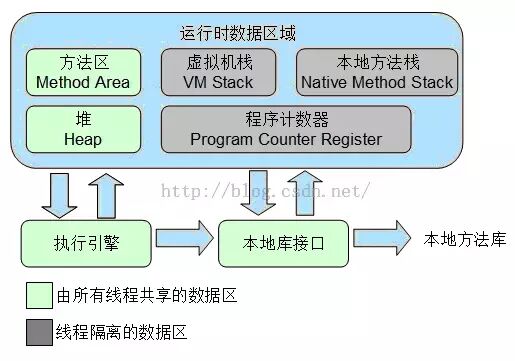 运行时数据区域

方法区
Method Area

虚拟机栈
VM Stack

本地方法栈
Native Method Stack

堆
Heap

程序计数器
Program Counter Register

http://blog.csdn.net/

执行引擎

本地库接口

本地方法库

由所有线程共享的数据区

线程隔离的数据区